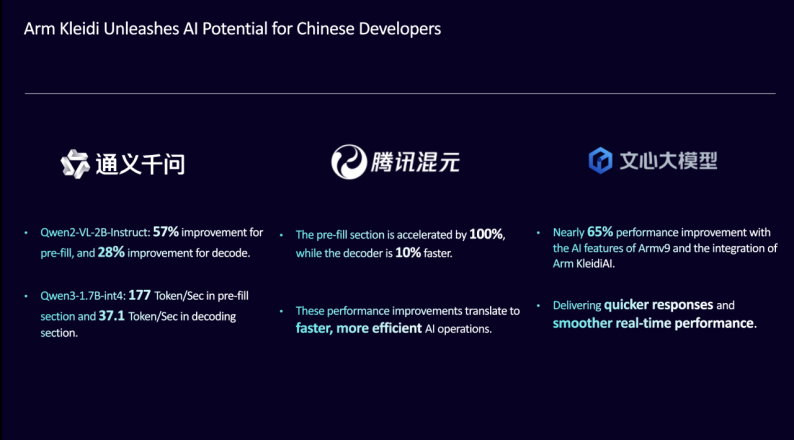 Arm Kleidi Unleashes AI Potential for Chinese Developers

通义千问

• Qwen2-VL-2B-Instruct: 57% improvement for pre-fill, and 28% improvement for decode.

• Qwen3-1.7B-int4: 177 Token/Sec in pre-fill section and 37.1 Token/Sec in decoding section.

腾讯混元

• The pre-fill section is accelerated by 100%, while the decoder is 10% faster.

• These performance improvements translate to faster, more efficient AI operations.

文心大模型

• Nearly 65% performance improvement with the AI features of Armv9 and the integration of Arm KleidiAI.

• Delivering quicker responses and smoother real-time performance.